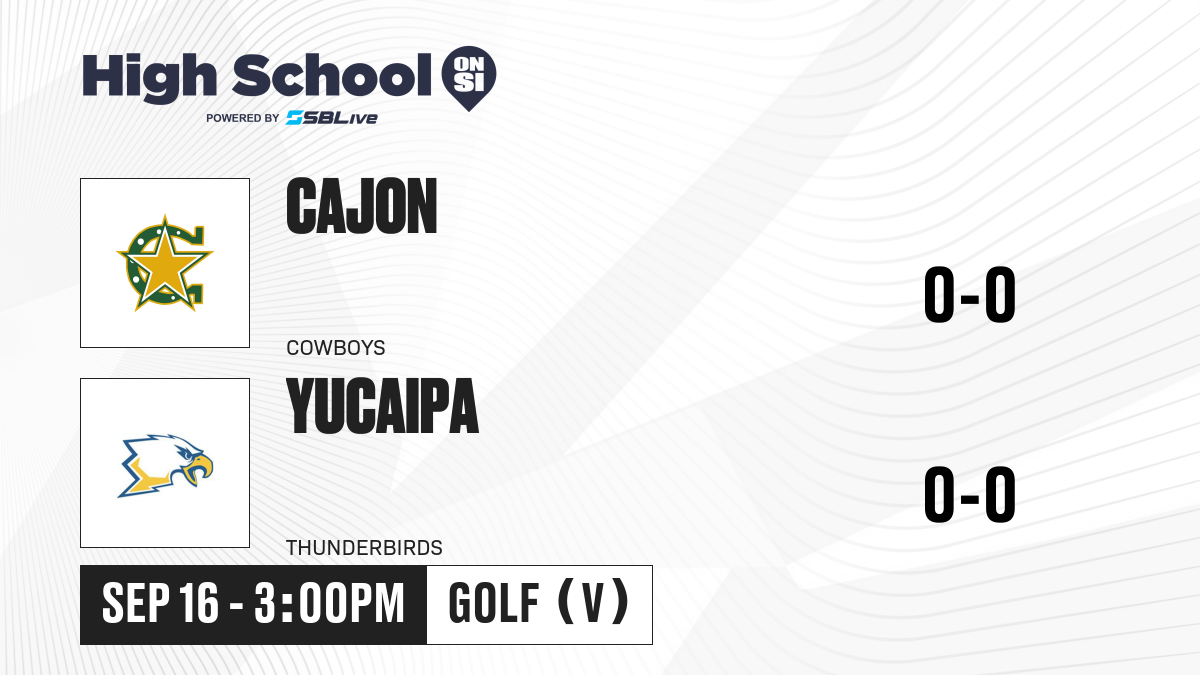 High School ON SI
POWERED BY SBLive

CAJON
COWBOYS
0-0

YUCAIPA
THUNDERBIRDS
0-0

SEP 16 - 3:00PM
GOLF (V)